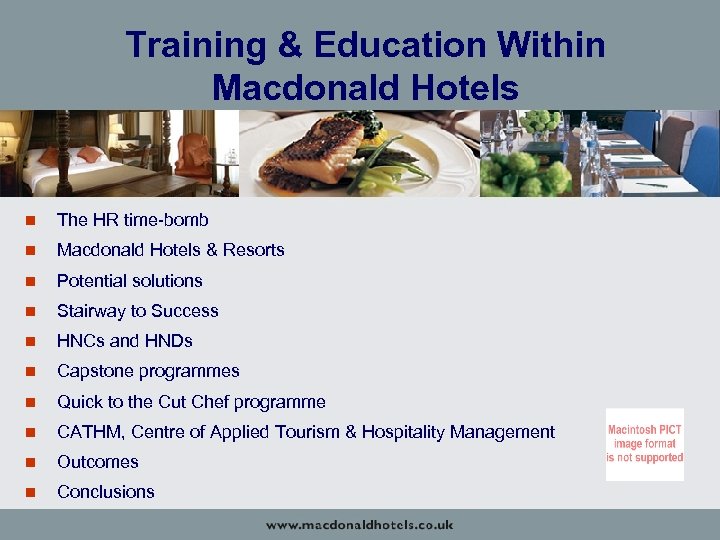 Training & Education Within Macdonald Hotels

- The HR time-bomb
- Macdonald Hotels & Resorts
- Potential solutions
- Stairway to Success
- HNCs and HNDs
- Capstone programmes
- Quick to the Cut Chef programme
- CATHM, Centre of Applied Tourism & Hospitality Management
- Outcomes
- Conclusions

Macintosh PICT image format is not supported

www.macdonaldhotels.co.uk